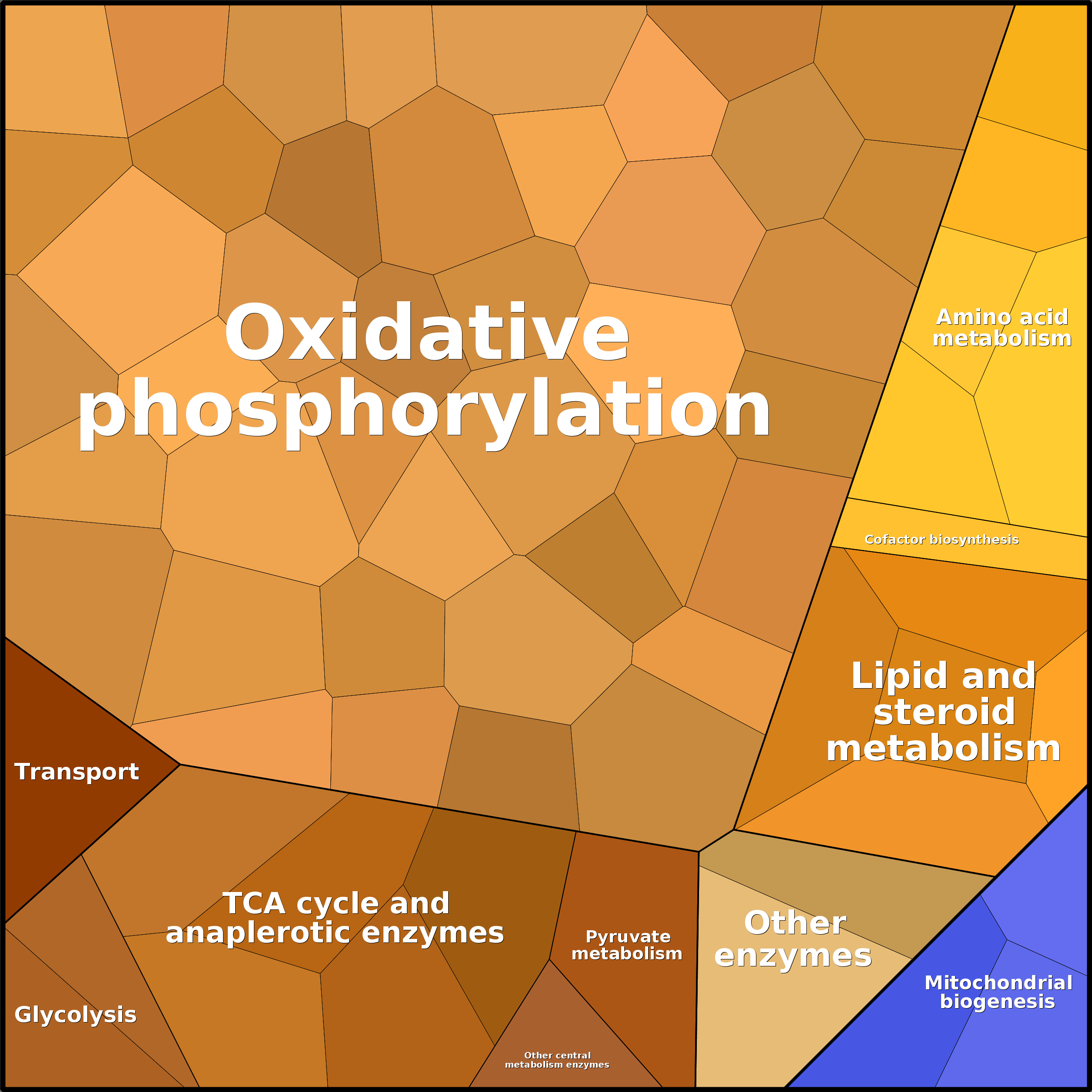 Oxidative phosphorylation

Amino acid metabolism

Cofactor biosynthesis

Lipid and steroid metabolism

Transport

TCA cycle and anaplerotic enzymes

Pyruvate metabolism

Other enzymes

Mitochondrial biogenesis

Glycolysis

Other central metabolism enzymes